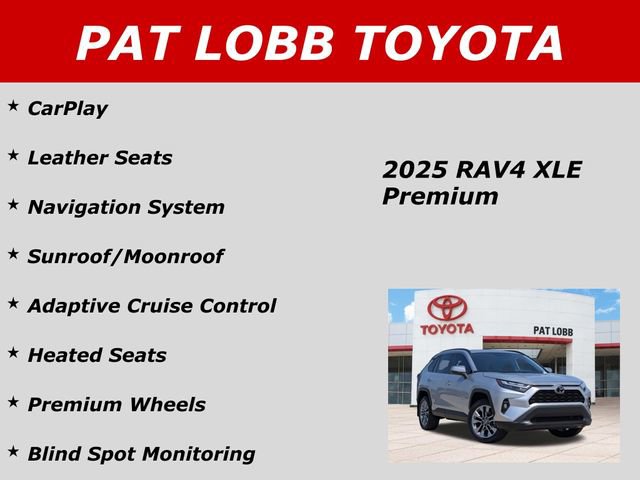 PAT LOBB TOYOTA

★ CarPlay

★ Leather Seats

★ Navigation System

★ Sunroof/Moonroof

★ Adaptive Cruise Control

★ Heated Seats

★ Premium Wheels

★ Blind Spot Monitoring

2025 RAV4 XLE Premium

TOYOTA

PAT LOBB